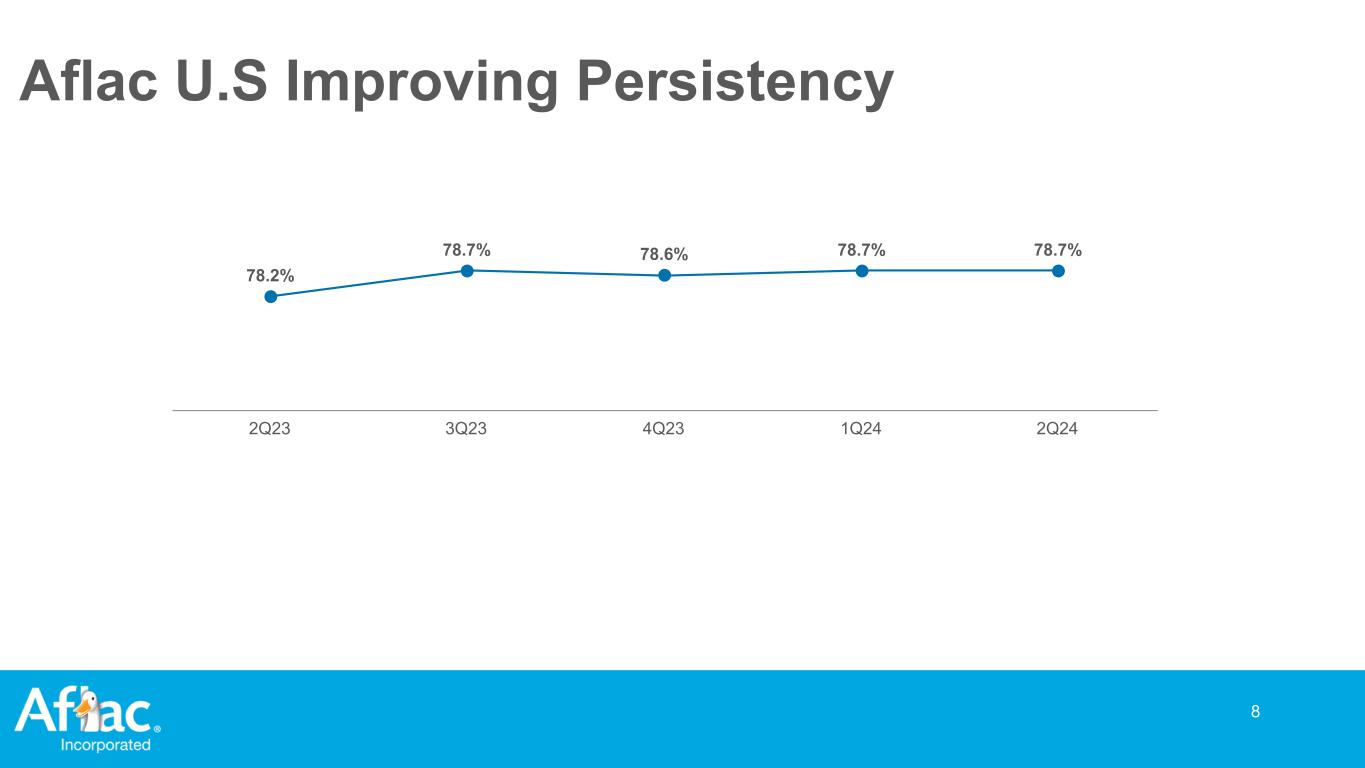 Aflac U.S Improving Persistency

78.2%
78.7%
78.6%
78.7%
78.7%

2Q23
3Q23
4Q23
1Q24
2Q24

Aflac®
Incorporated

8